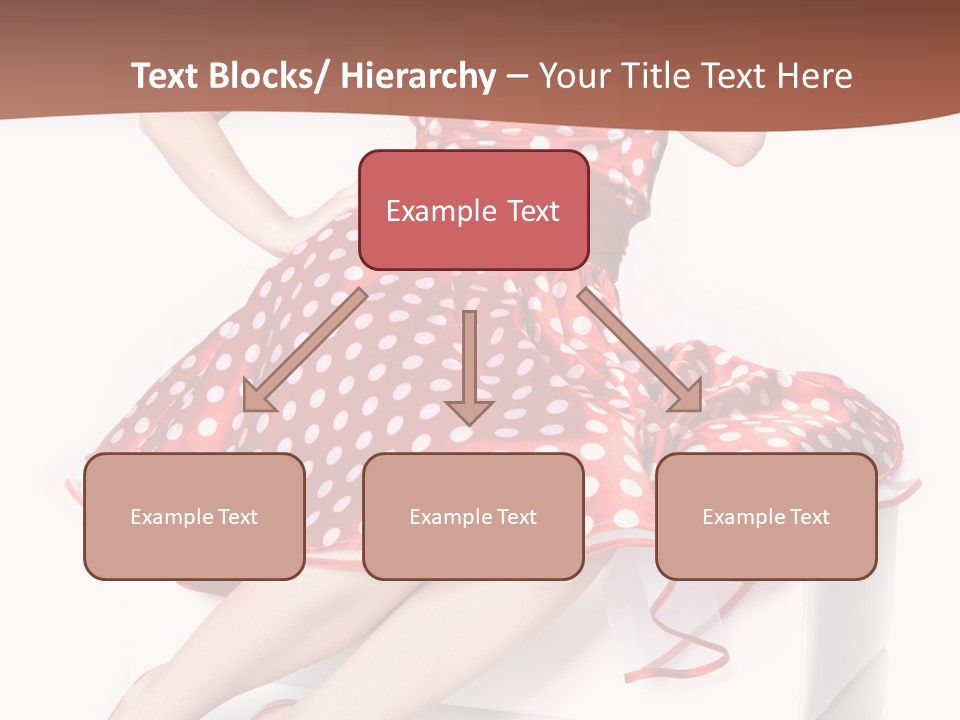 Text Blocks/ Hierarchy – Your Title Text Here

Example Text

Example Text

Example Text

Example Text